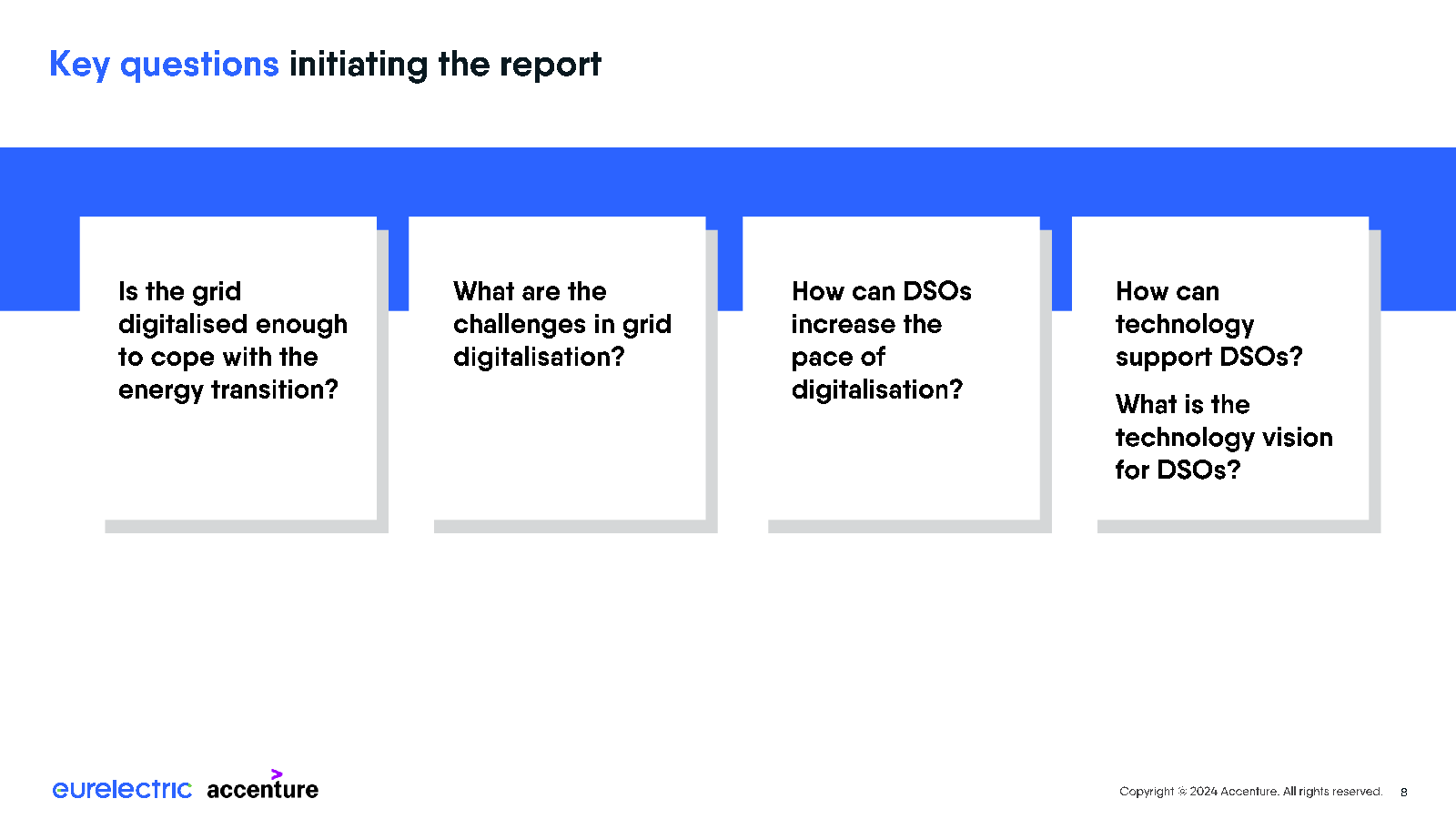 Key questions initiating the report

Is the grid digitalised enough to cope with the energy transition?

What are the challenges in grid digitalisation?

How can DSOs increase the pace of digitalisation?

How can technology support DSOs?

What is the technology vision for DSOs?

eurelectric accenture

Copyright © 2024 Accenture. All rights reserved. 8